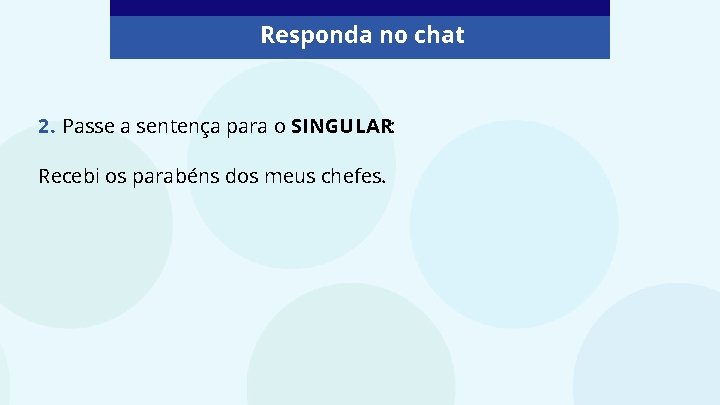 Responda no chat

2. Passe a sentença para o SINGULAR:

Recebi os parabéns dos meus chefes.